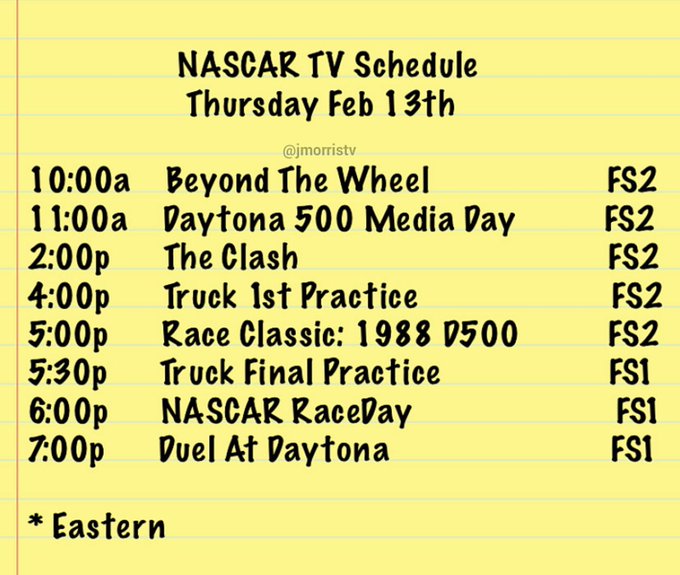 NASCAR TV Schedule
Thursday Feb 13th

@jmorristv

| | | |
|---|---|---|
| 10:00a | Beyond The Wheel | FS2 |
| 11:00a | Daytona 500 Media Day | FS2 |
| 2:00p | The Clash | FS2 |
| 4:00p | Truck 1st Practice | FS2 |
| 5:00p | Race Classic: 1988 D500 | FS2 |
| 5:30p | Truck Final Practice | FS1 |
| 6:00p | NASCAR RaceDay | FS1 |
| 7:00p | Duel At Daytona | FS1 |

* Eastern